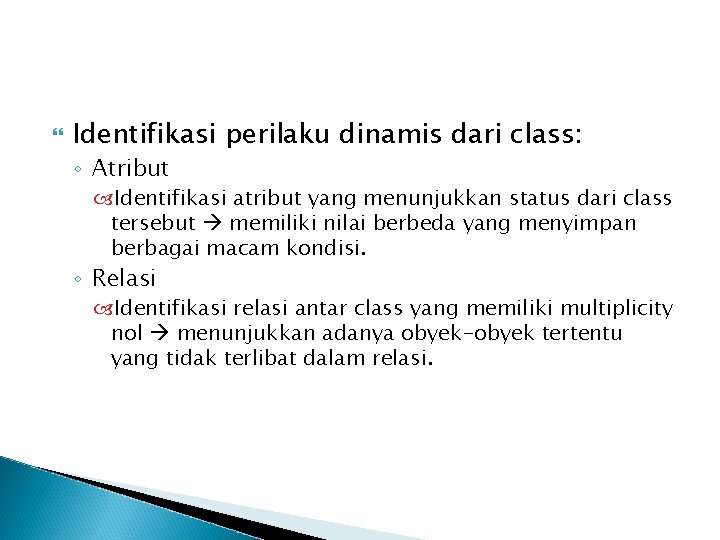 Identifikasi perilaku dinamis dari class:

Atribut

Identifikasi atribut yang menunjukkan status dari class tersebut → memiliki nilai berbeda yang menyimpan berbagai macam kondisi.

Relasi

Identifikasi relasi antar class yang memiliki multiplicity nol → menunjukkan adanya obyek-obyek tertentu yang tidak terlibat dalam relasi.